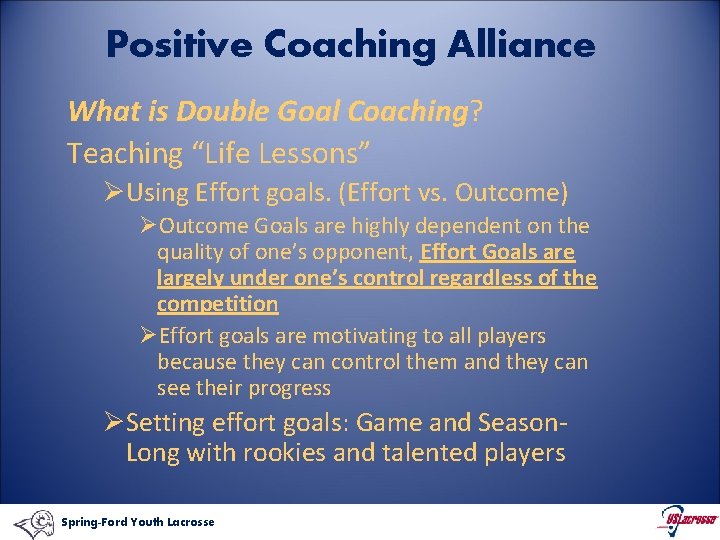 Positive Coaching Alliance

What is Double Goal Coaching?

Teaching "Life Lessons"

➢Using Effort goals. (Effort vs. Outcome)

➢Outcome Goals are highly dependent on the quality of one's opponent, Effort Goals are largely under one's control regardless of the competition

➢Effort goals are motivating to all players because they can control them and they can see their progress

➢Setting effort goals: Game and Season-Long with rookies and talented players

Spring-Ford Youth Lacrosse

USLacrosse